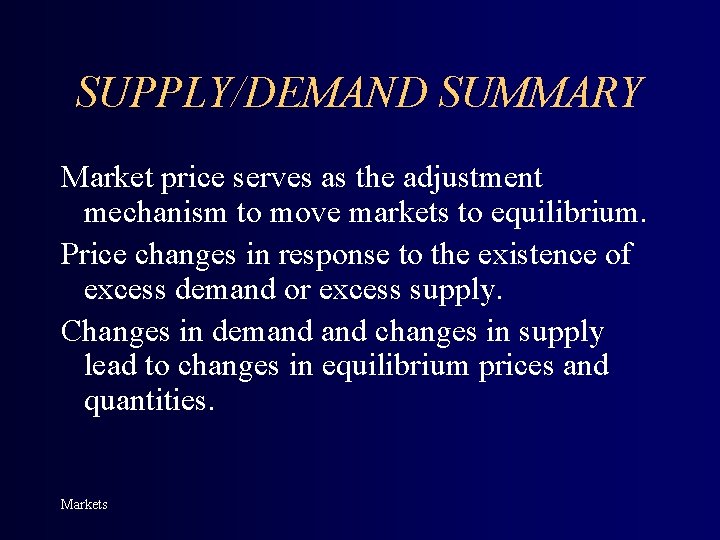 SUPPLY/DEMAND SUMMARY

Market price serves as the adjustment mechanism to move markets to equilibrium.

Price changes in response to the existence of excess demand or excess supply.

Changes in demand and changes in supply lead to changes in equilibrium prices and quantities.

Markets